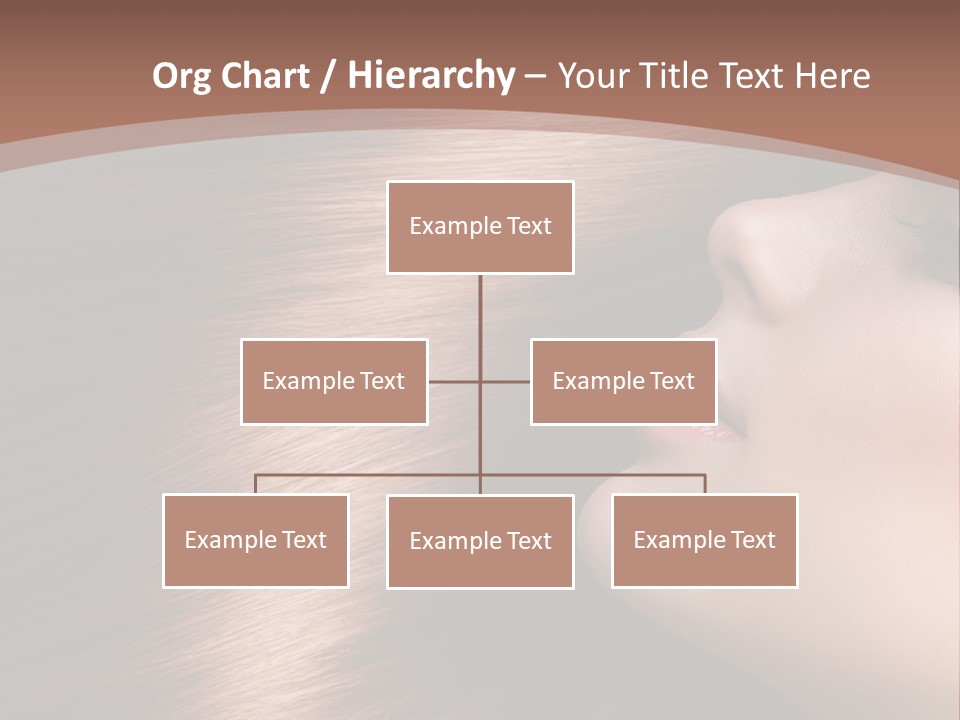 Org Chart / Hierarchy – Your Title Text Here

Example Text

Example Text

Example Text

Example Text

Example Text

Example Text